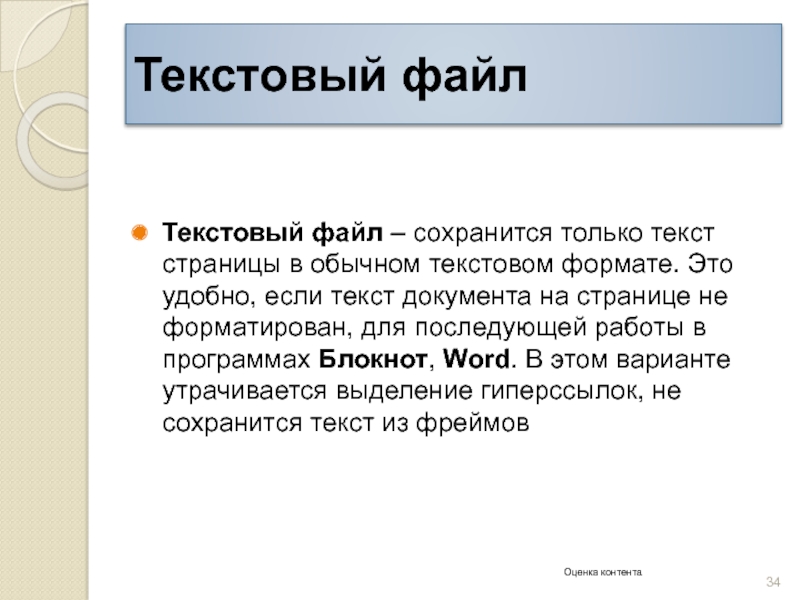 Текстовый файл

Текстовый файл – сохранится только текст страницы в обычном текстовом формате. Это удобно, если текст документа на странице не форматирован, для последующей работы в программах Блокнот, Word. В этом варианте утрачивается выделение гиперссылок, не сохранится текст из фреймов

Оценка контента

34